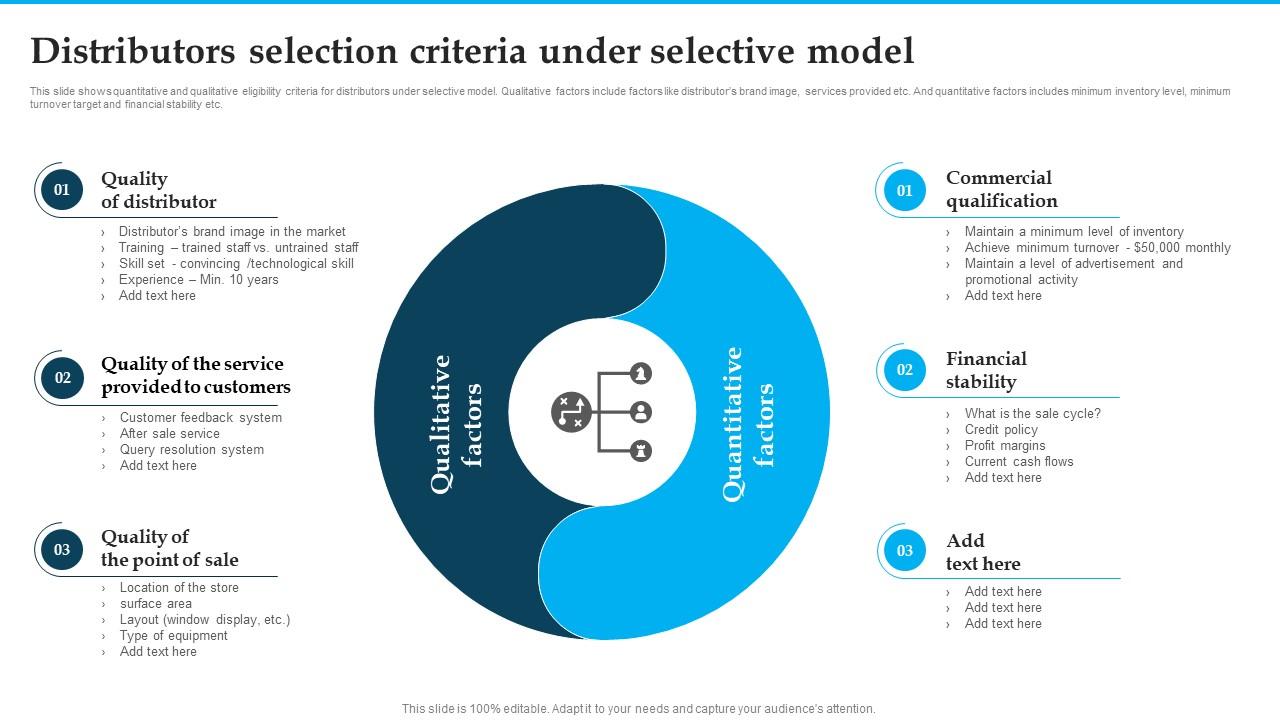 Distributors selection criteria under selective model

This slide shows quantitative and qualitative eligibility criteria for distributors under selective model. Qualitative factors include factors like distributor's brand image, services provided etc. And quantitative factors includes minimum inventory level, minimum turnover target and financial stability etc.

01
Quality of distributor
› Distributor's brand image in the market
› Training – trained staff vs. untrained staff
› Skill set - convincing /technological skill
› Experience – Min. 10 years
› Add text here

02
Quality of the service provided to customers
› Customer feedback system
› After sale service
› Query resolution system
› Add text here

03
Quality of the point of sale
› Location of the store
› surface area
› Layout (window display, etc.)
› Type of equipment
› Add text here

Qualitative factors

Quantitative factors

01
Commercial qualification
› Maintain a minimum level of inventory
› Achieve minimum turnover - $50,000 monthly
› Maintain a level of advertisement and promotional activity
› Add text here

02
Financial stability
› What is the sale cycle?
› Credit policy
› Profit margins
› Current cash flows
› Add text here

03
Add text here
› Add text here
› Add text here
› Add text here

This slide is 100% editable. Adapt it to your needs and capture your audience's attention.